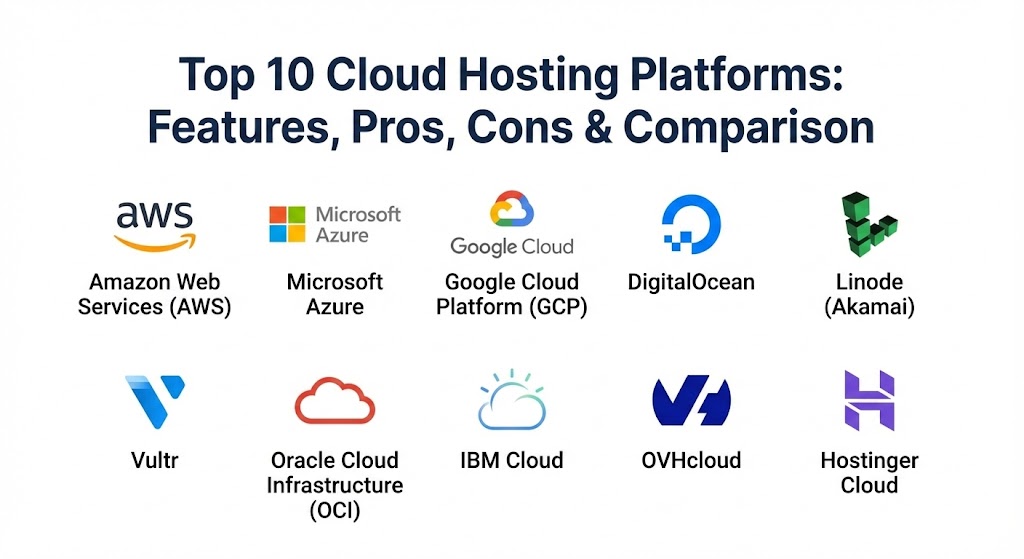 Top 10 Cloud Hosting Platforms: Features, Pros, Cons & Comparison

aws

Amazon Web Services (AWS)

Microsoft Azure

Microsoft Azure

Google Cloud

Google Cloud Platform (GCP)

DigitalOcean

Linode (Akamai)

Vultr

Oracle Cloud Infrastructure (OCI)

IBM Cloud

OVHcloud

Hostinger Cloud